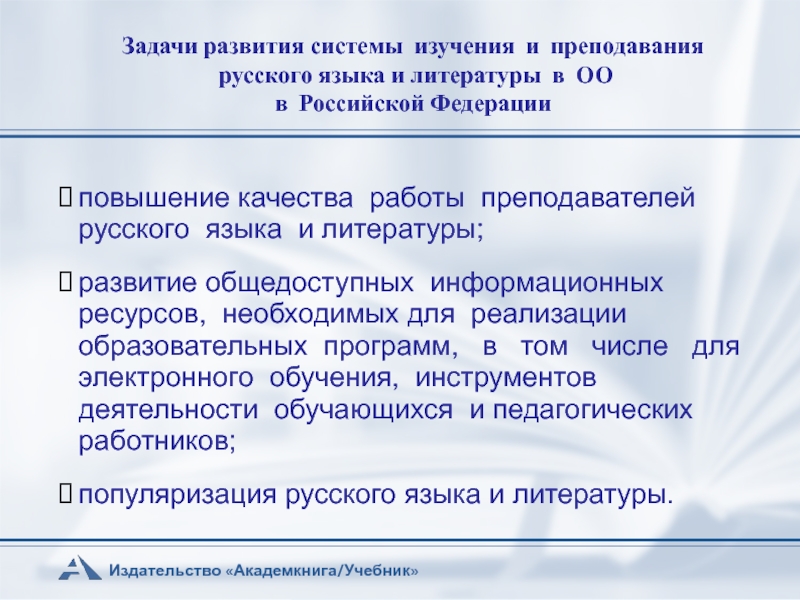 Задачи развития системы изучения и преподавания русского языка и литературы в ОО в Российской Федерации

повышение качества работы преподавателей русского языка и литературы;

развитие общедоступных информационных ресурсов, необходимых для реализации образовательных программ, в том числе для электронного обучения, инструментов деятельности обучающихся и педагогических работников;

популяризация русского языка и литературы.

Издательство «Академкнига/Учебник»